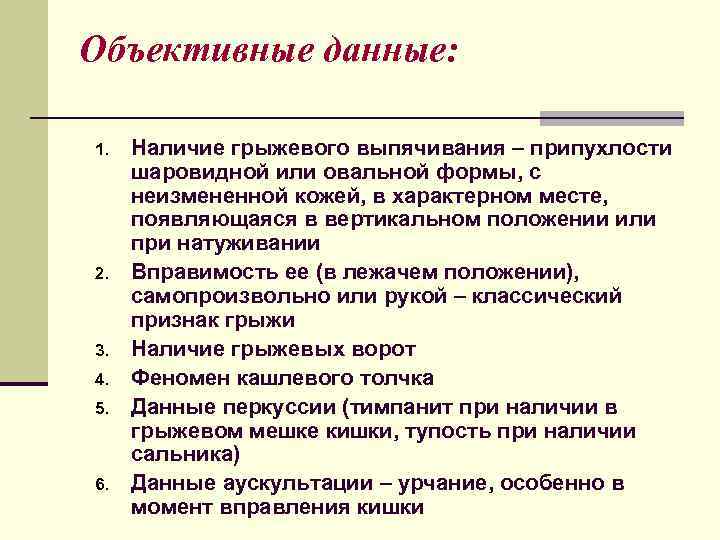 Объективные данные:

1. Наличие грыжевого выпячивания – припухлости шаровидной или овальной формы, с неизмененной кожей, в характерном месте, появляющаяся в вертикальном положении или при натуживании
2. Вправимость ее (в лежачем положении), самопроизвольно или рукой – классический признак грыжи
3. Наличие грыжевых ворот
4. Феномен кашлевого толчка
5. Данные перкуссии (тимпанит при наличии в грыжевом мешке кишки, тупость при наличии сальника)
6. Данные аускультации – урчание, особенно в момент вправления кишки